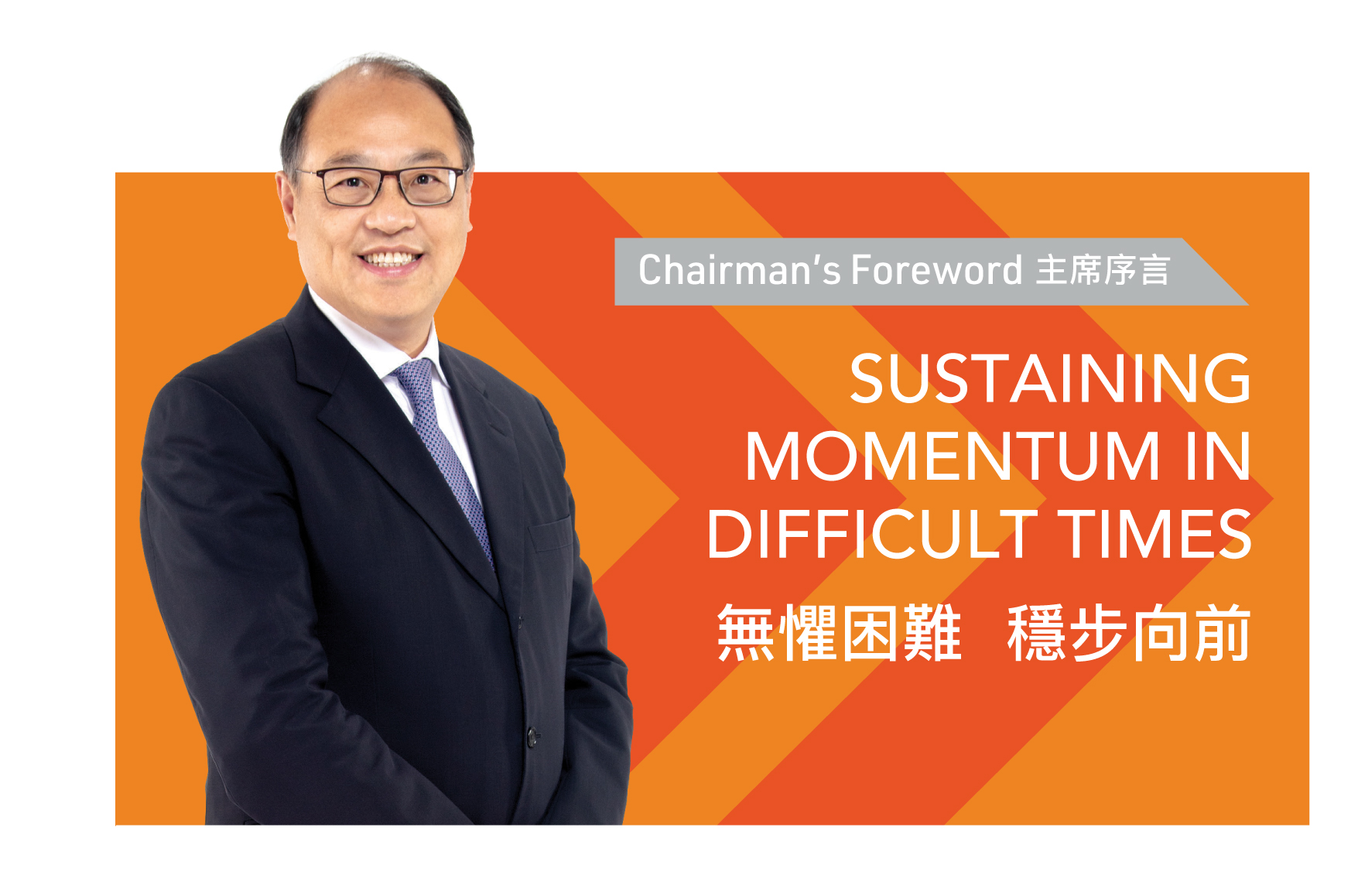 Chairman's Foreword 主席序言

SUSTAINING MOMENTUM IN DIFFICULT TIMES

無懼困難 穩步向前